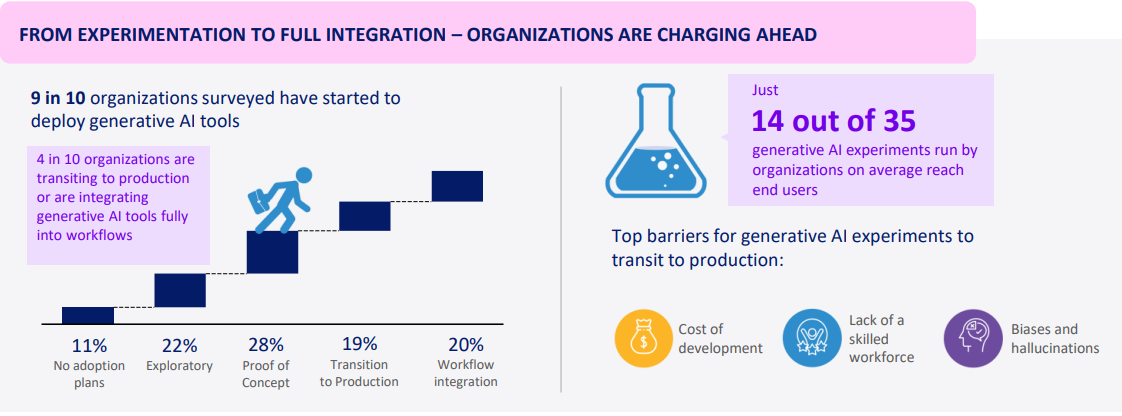 FROM EXPERIMENTATION TO FULL INTEGRATION – ORGANIZATIONS ARE CHARGING AHEAD

9 in 10 organizations surveyed have started to deploy generative AI tools

4 in 10 organizations are transiting to production or are integrating generative AI tools fully into workflows

11%
No adoption plans

22%
Exploratory

28%
Proof of Concept

19%
Transition to Production

20%
Workflow integration

Just
14 out of 35
generative AI experiments run by organizations on average reach end users

Top barriers for generative AI experiments to transit to production:

Cost of development

Lack of a skilled workforce

Biases and hallucinations